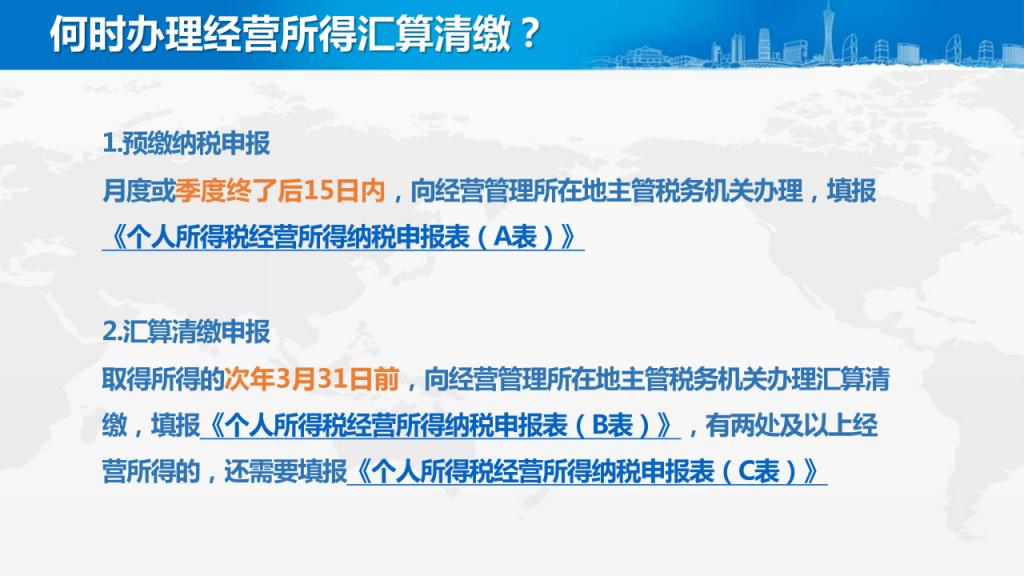 何时办理经营所得汇算清缴？

1.预缴纳税申报

月度或季度终了后15日内，向经营管理所在地主管税务机关办理，填报《个人所得税经营所得纳税申报表（A表）》

2.汇算清缴申报

取得所得的次年3月31日前，向经营管理所在地主管税务机关办理汇算清缴，填报《个人所得税经营所得纳税申报表（B表）》，有两处及以上经营所得的，还需要填报《个人所得税经营所得纳税申报表（C表）》